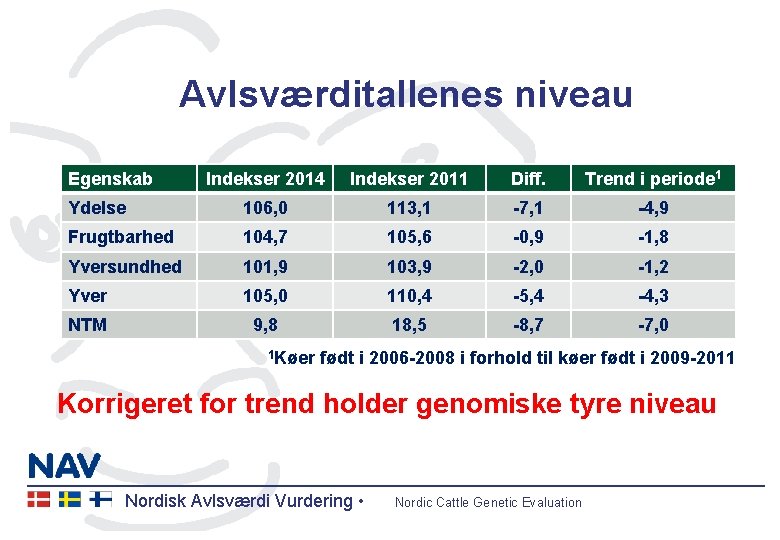 Avlsværditallenes niveau

| Egenskab | Indekser 2014 | Indekser 2011 | Diff. | Trend i periode$^1$ |
|---|---|---|---|---|
| Ydelse | 106,0 | 113,1 | -7,1 | -4,9 |
| Frugtbarhed | 104,7 | 105,6 | -0,9 | -1,8 |
| Yversundhed | 101,9 | 103,9 | -2,0 | -1,2 |
| Yver | 105,0 | 110,4 | -5,4 | -4,3 |
| NTM | 9,8 | 18,5 | -8,7 | -7,0 |

$^1$Køer født i 2006-2008 i forhold til køer født i 2009-2011

Korrigeret for trend holder genomiske tyre niveau

NAV

Nordisk Avlsværdi Vurdering • Nordic Cattle Genetic Evaluation